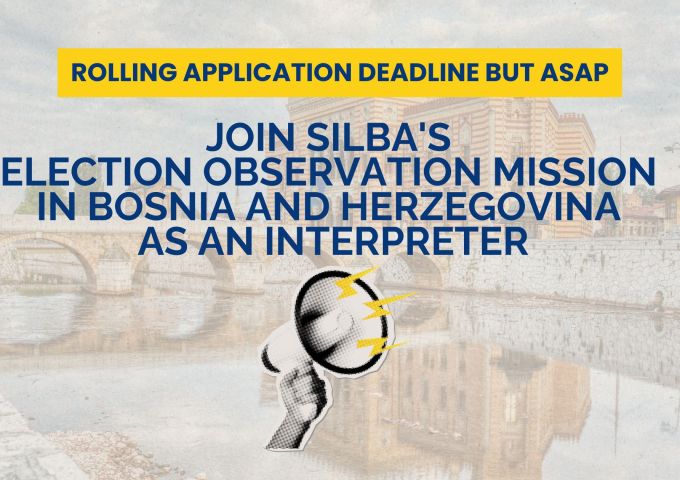 ROLLING APPLICATION DEADLINE BUT ASAP

JOIN SILBA'S
ELECTION OBSERVATION MISSION
IN BOSNIA AND HERZEGOVINA
AS AN INTERPRETER